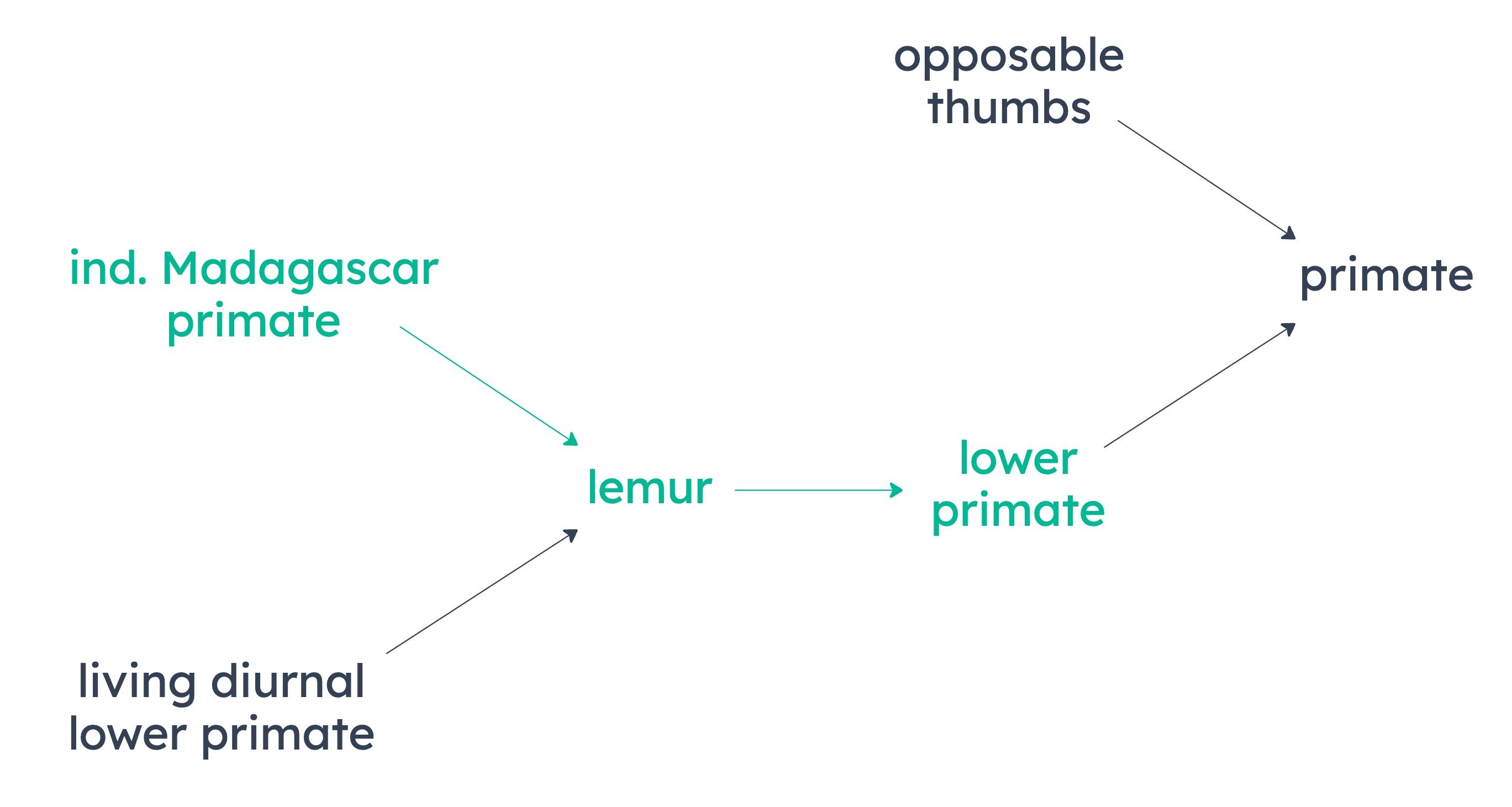 opposable thumbs

ind. Madagascar primate

primate

lemur

lower primate

living diurnal lower primate